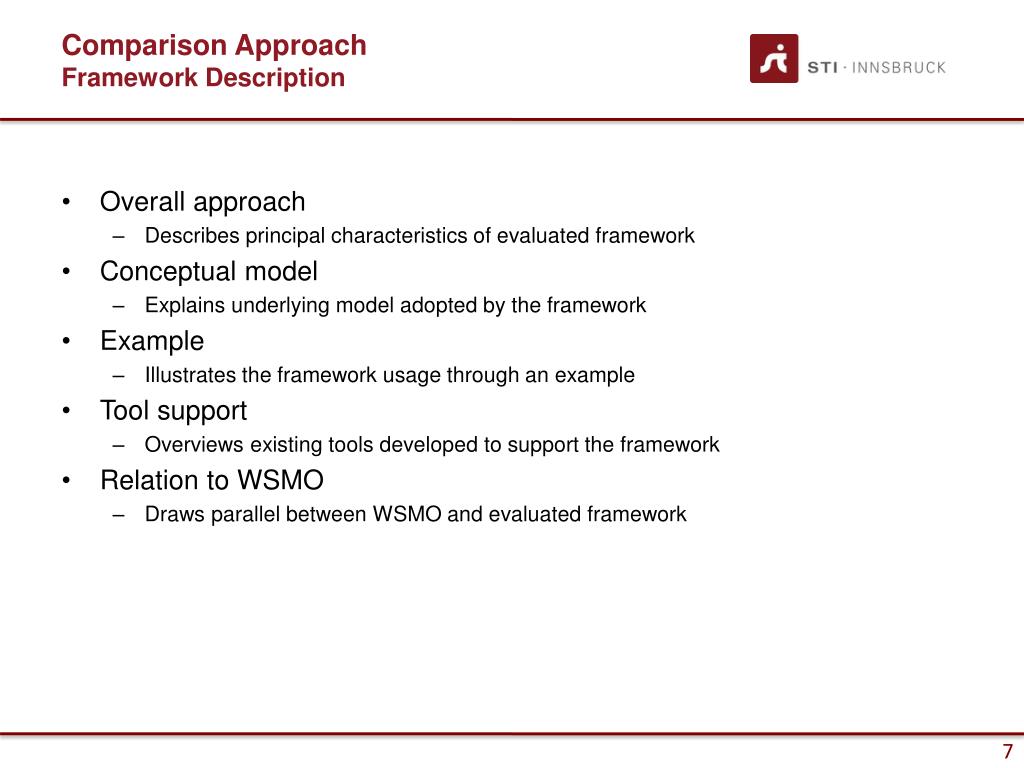 Comparison Approach
Framework Description

STI · INNSBRUCK

• Overall approach
– Describes principal characteristics of evaluated framework
• Conceptual model
– Explains underlying model adopted by the framework
• Example
– Illustrates the framework usage through an example
• Tool support
– Overviews existing tools developed to support the framework
• Relation to WSMO
– Draws parallel between WSMO and evaluated framework

7